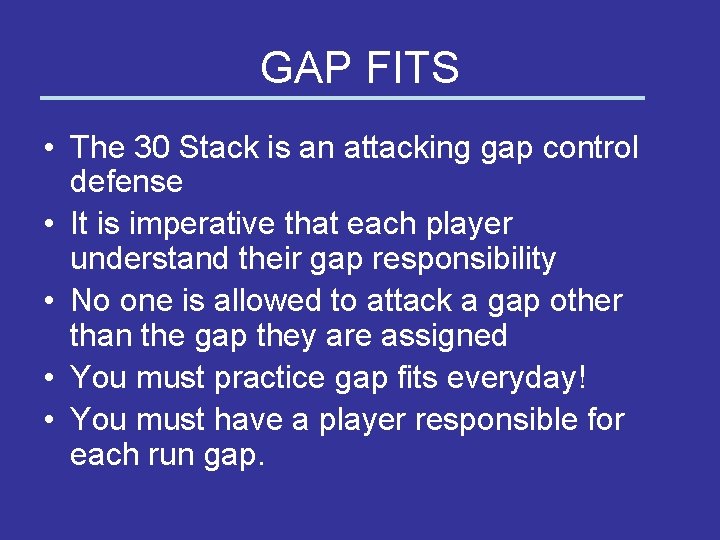 GAP FITS

• The 30 Stack is an attacking gap control defense
• It is imperative that each player understand their gap responsibility
• No one is allowed to attack a gap other than the gap they are assigned
• You must practice gap fits everyday!
• You must have a player responsible for each run gap.